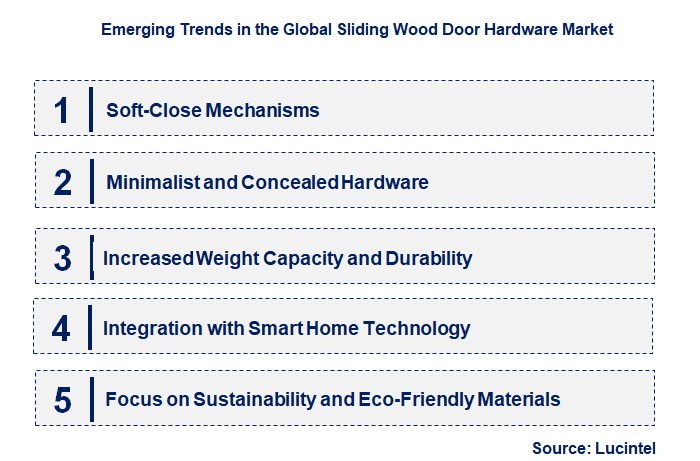 Emerging Trends in the Global Sliding Wood Door Hardware Market

1 Soft-Close Mechanisms

2 Minimalist and Concealed Hardware

3 Increased Weight Capacity and Durability

4 Integration with Smart Home Technology

5 Focus on Sustainability and Eco-Friendly Materials

Source: Lucintel